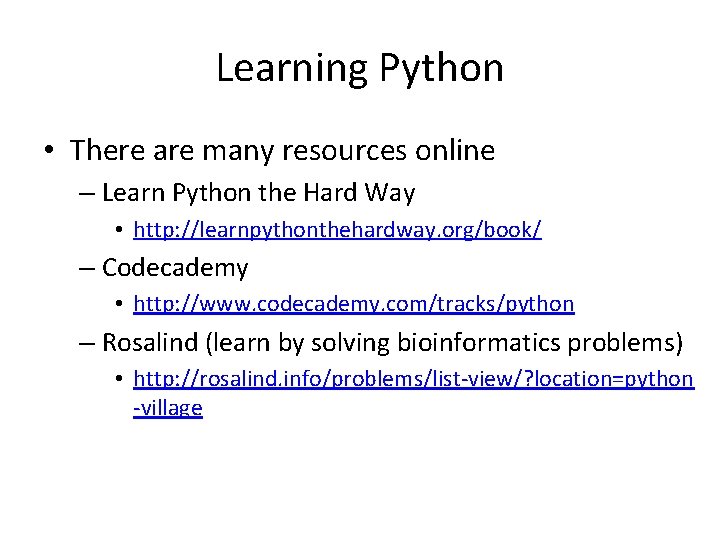 Learning Python

• There are many resources online
– Learn Python the Hard Way
• http://learnpythonthehardway.org/book/
– Codecademy
• http://www.codecademy.com/tracks/python
– Rosalind (learn by solving bioinformatics problems)
• http://rosalind.info/problems/list-view/?location=python-village